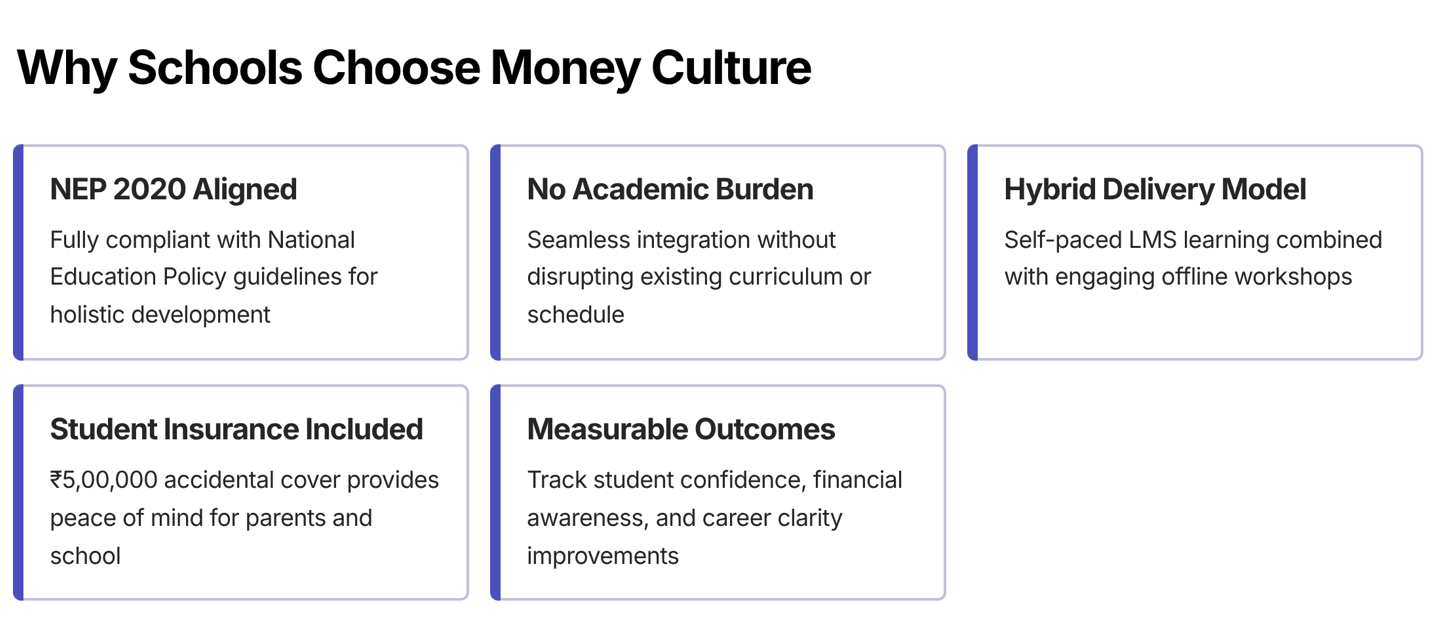 Why Schools Choose Money Culture

NEP 2020 Aligned

Fully compliant with National Education Policy guidelines for holistic development

No Academic Burden

Seamless integration without disrupting existing curriculum or schedule

Hybrid Delivery Model

Self-paced LMS learning combined with engaging offline workshops

Student Insurance Included

₹5,00,000 accidental cover provides peace of mind for parents and school

Measurable Outcomes

Track student confidence, financial awareness, and career clarity improvements